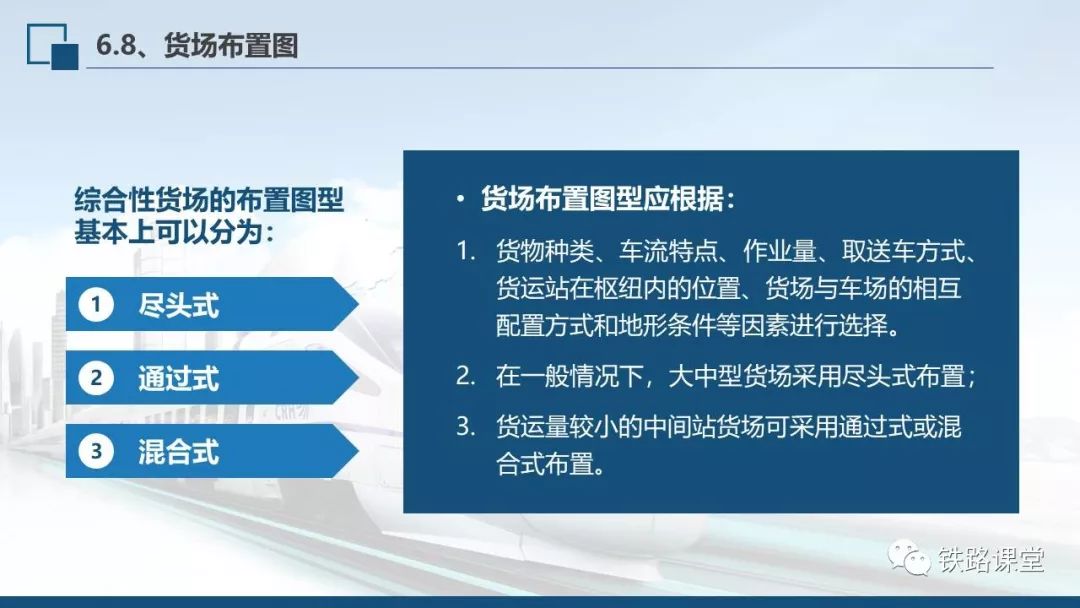 6.8、货场布置图

综合性货场的布置图型基本上可以分为：

1 尽头式

2 通过式

3 混合式

• 货场布置图型应根据：

1. 货物种类、车流特点、作业量、取送车方式、货运站在枢纽内的位置、货场与车场的相互配置方式和地形条件等因素进行选择。

2. 在一般情况下，大中型货场采用尽头式布置；

3. 货运量较小的中间站货场可采用通过式或混合式布置。

铁路课堂